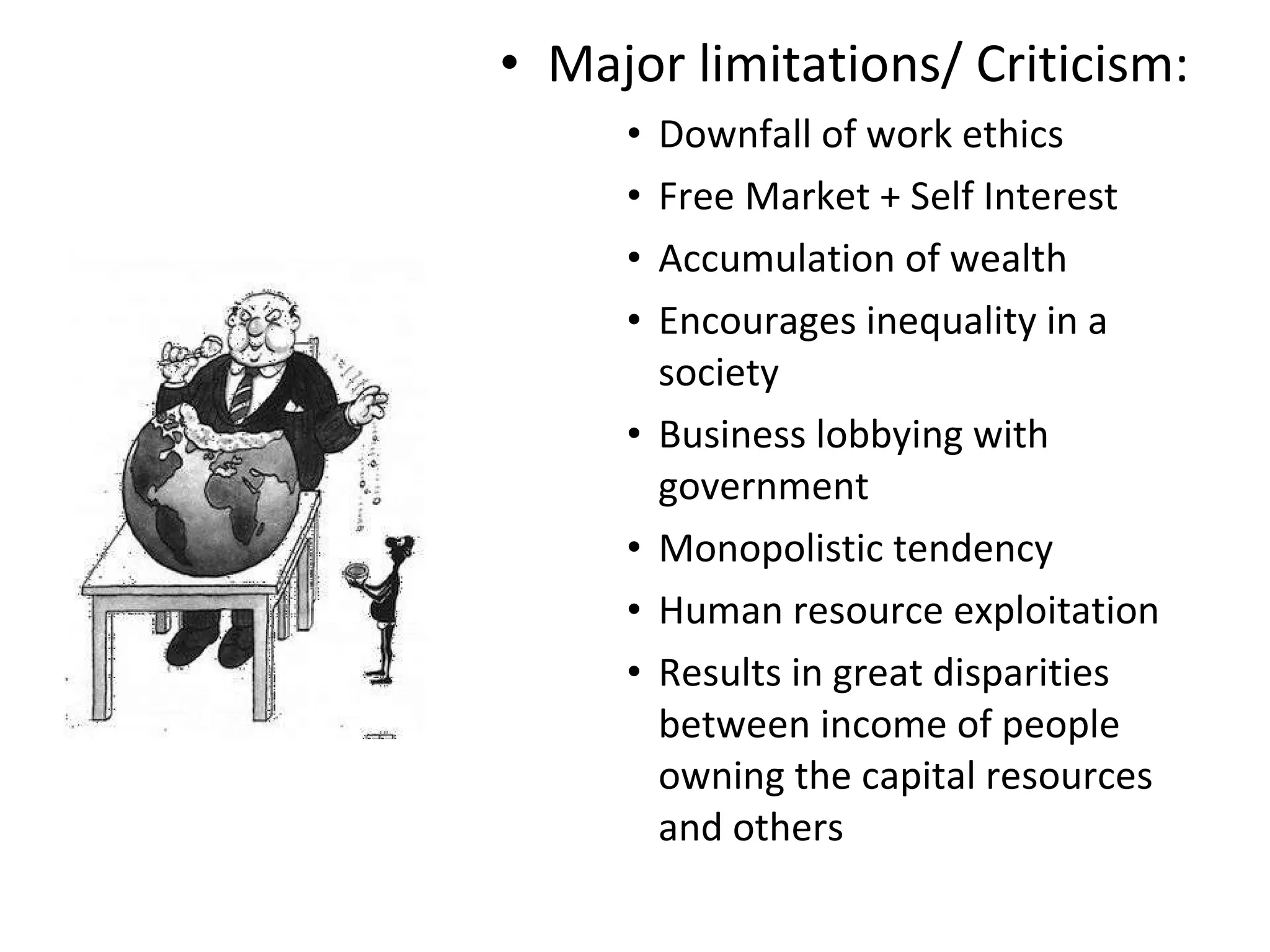 • Major limitations/ Criticism:
  • Downfall of work ethics
  • Free Market + Self Interest
  • Accumulation of wealth
  • Encourages inequality in a society
  • Business lobbying with government
  • Monopolistic tendency
  • Human resource exploitation
  • Results in great disparities between income of people owning the capital resources and others